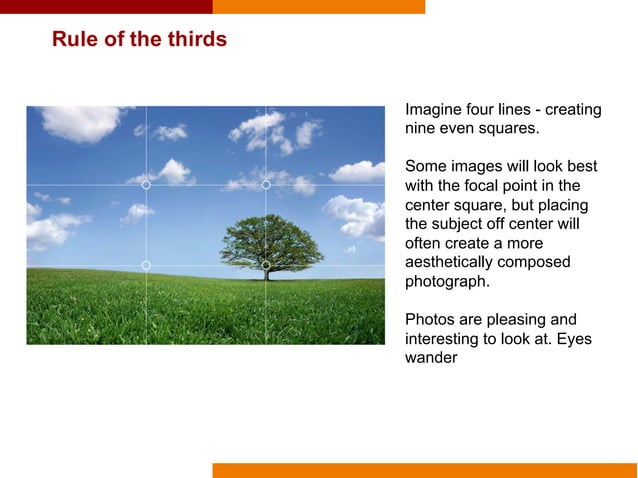 Rule of the thirds

Imagine four lines - creating nine even squares.

Some images will look best with the focal point in the center square, but placing the subject off center will often create a more aesthetically composed photograph.

Photos are pleasing and interesting to look at. Eyes wander